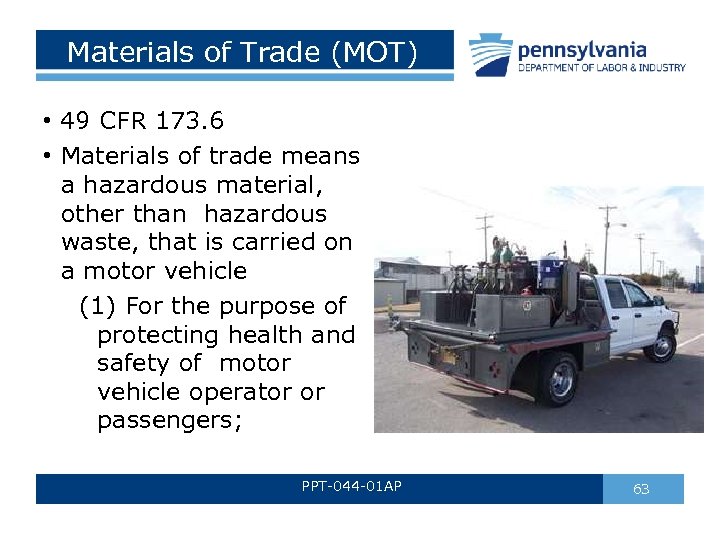 Materials of Trade (MOT)

pennsylvania
DEPARTMENT OF LABOR & INDUSTRY

• 49 CFR 173.6

• Materials of trade means a hazardous material, other than hazardous waste, that is carried on a motor vehicle

(1) For the purpose of protecting health and safety of motor vehicle operator or passengers;

PPT-044-01AP

63